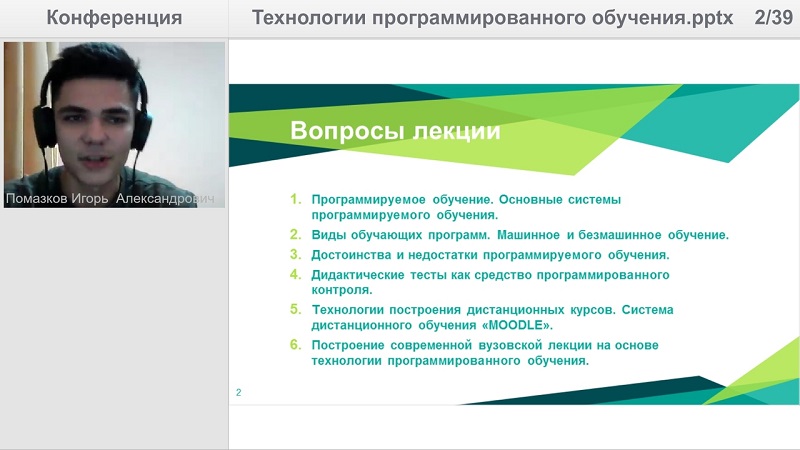 Конференция

Технологии программированного обучения.pptx 2/39

Помазков Игорь Александрович

Вопросы лекции

1. Программируемое обучение. Основные системы программируемого обучения.
2. Виды обучающих программ. Машинное и безмашинное обучение.
3. Достоинства и недостатки программируемого обучения.
4. Дидактические тесты как средство программированного контроля.
5. Технологии построения дистанционных курсов. Система дистанционного обучения «MOODLE».
6. Построение современной вузовской лекции на основе технологии программированного обучения.

2